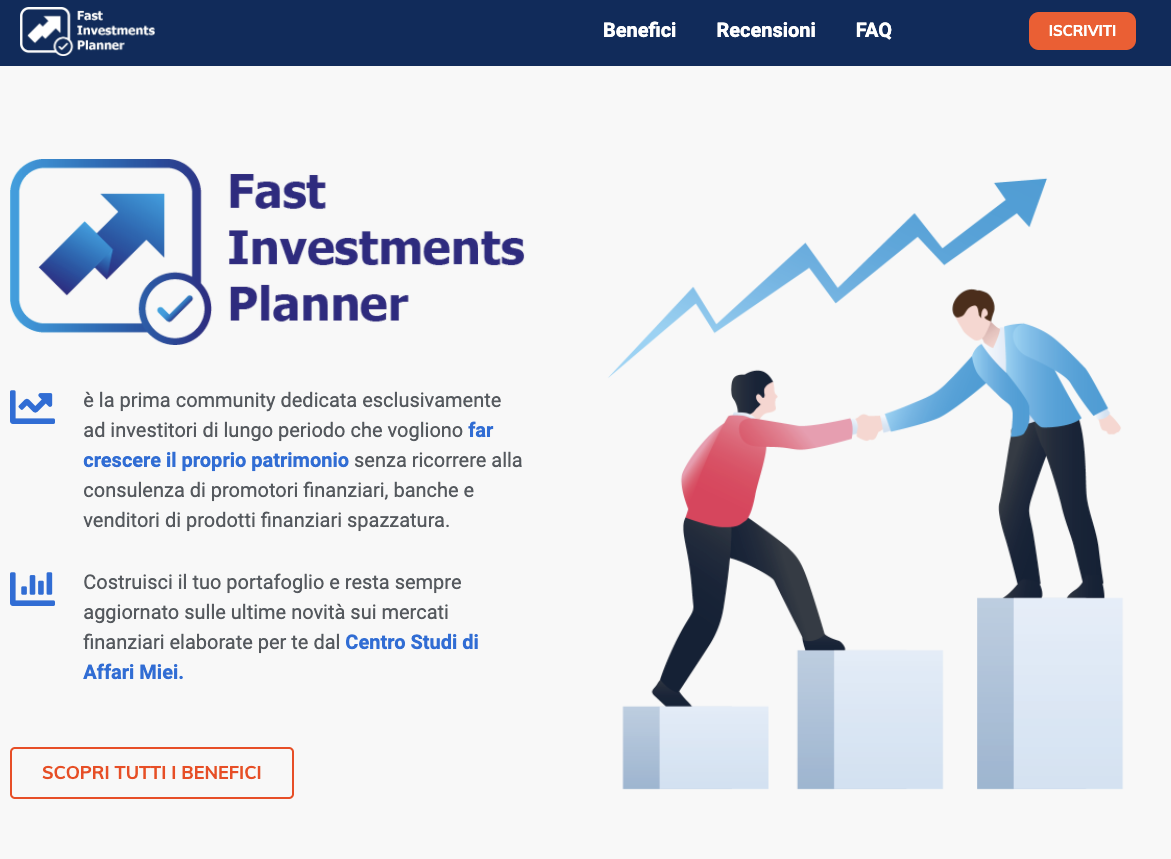 Fast Investments Planner

Benefici Recensioni FAQ ISCRIVITI

Fast Investments Planner

è la prima community dedicata esclusivamente ad investitori di lungo periodo che vogliono far crescere il proprio patrimonio senza ricorrere alla consulenza di promotori finanziari, banche e venditori di prodotti finanziari spazzatura.

Costruisci il tuo portafoglio e resta sempre aggiornato sulle ultime novità sui mercati finanziari elaborate per te dal Centro Studi di Affari Miei.

SCOPRI TUTTI I BENEFICI